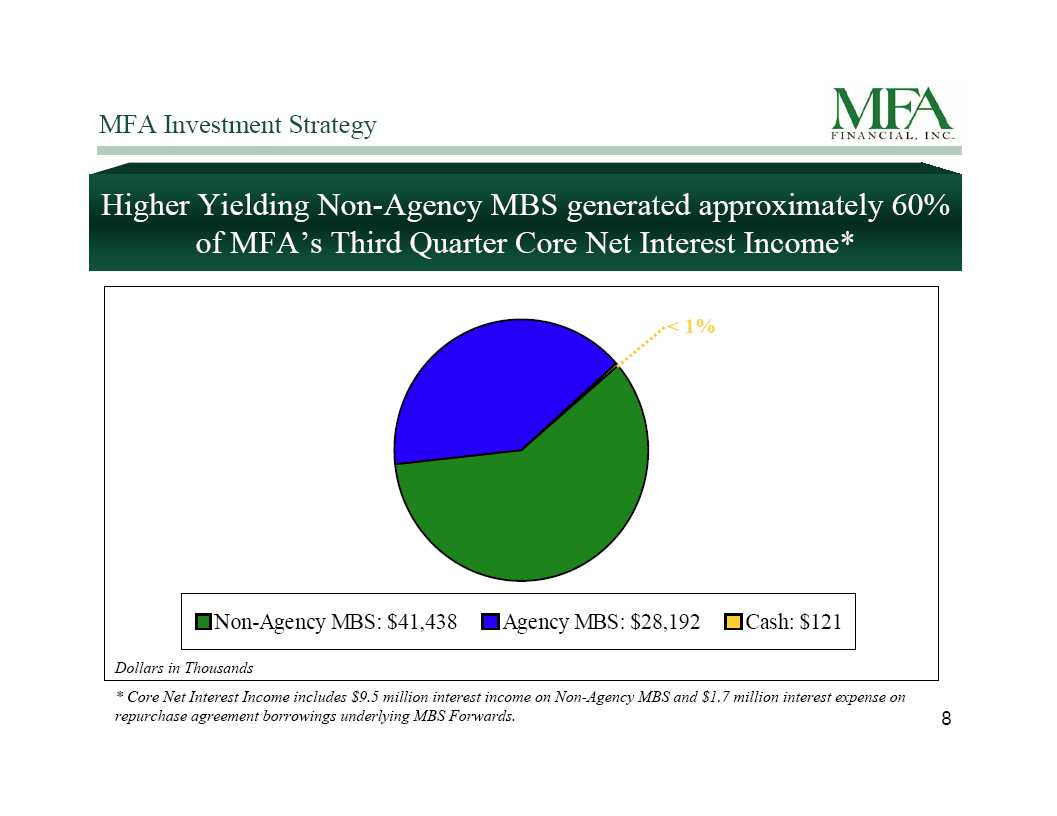 MFA Investment Strategy

MFA FINANCIAL, INC.

Higher Yielding Non-Agency MBS generated approximately 60% of MFA's Third Quarter Core Net Interest Income*

< 1%

Non-Agency MBS: $41,438 Agency MBS: $28,192 Cash: $121

Dollars in Thousands

* Core Net Interest Income includes $9.5 million interest income on Non-Agency MBS and $1.7 million interest expense on repurchase agreement borrowings underlying MBS Forwards.

8